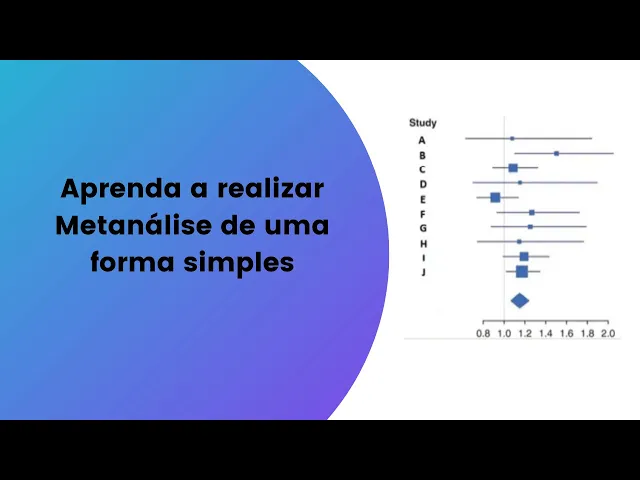 Aprenda a realizar Metanálise de uma forma simples

Study
A
B
C
D
E
F
G
H
I
J

0.8 1.0 1.2 1.4 1.6 1.8 2.0